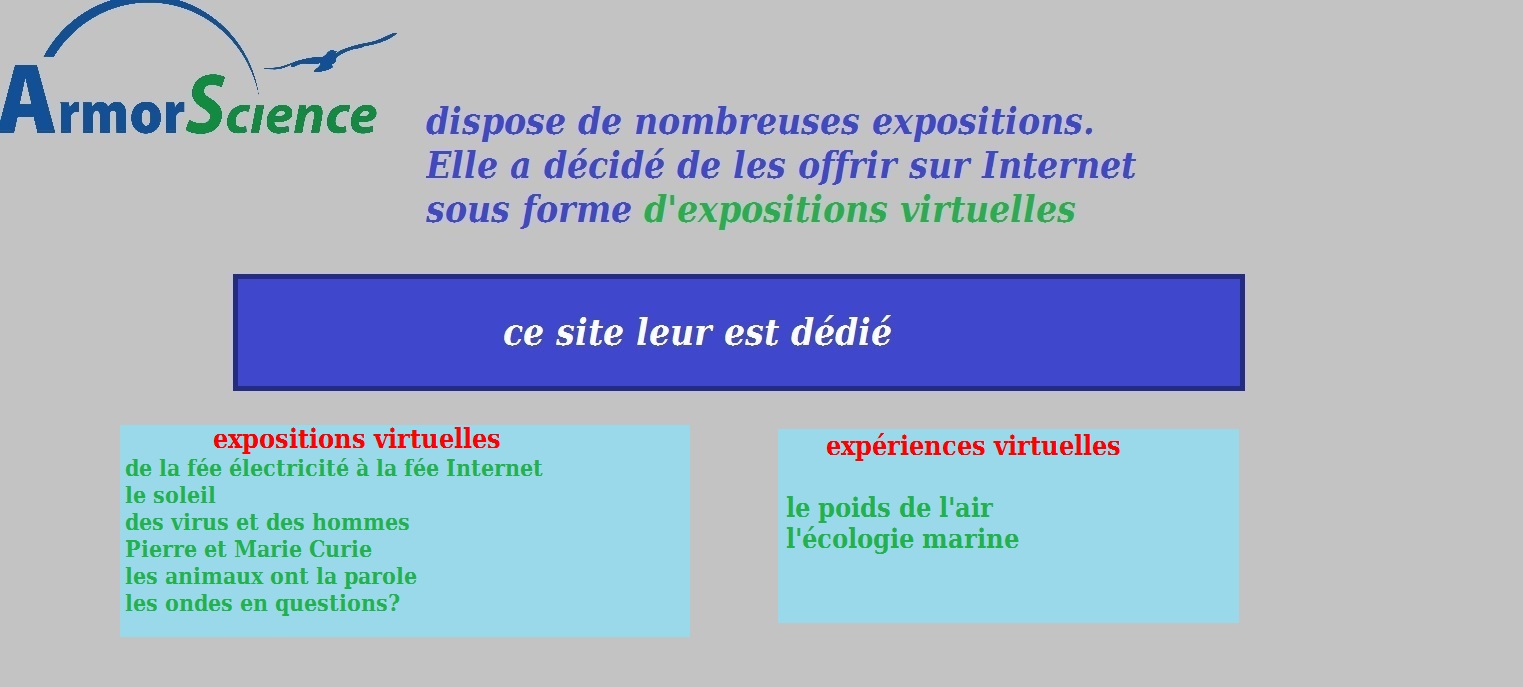 ArmorScience

dispose de nombreuses expositions.
Elle a décidé de les offrir sur Internet sous forme d'expositions virtuelles

ce site leur est dédié

expositions virtuelles
de la fée électricité à la fée Internet
le soleil
des virus et des hommes
Pierre et Marie Curie
les animaux ont la parole
les ondes en questions?

expériences virtuelles

le poids de l'air
l'écologie marine